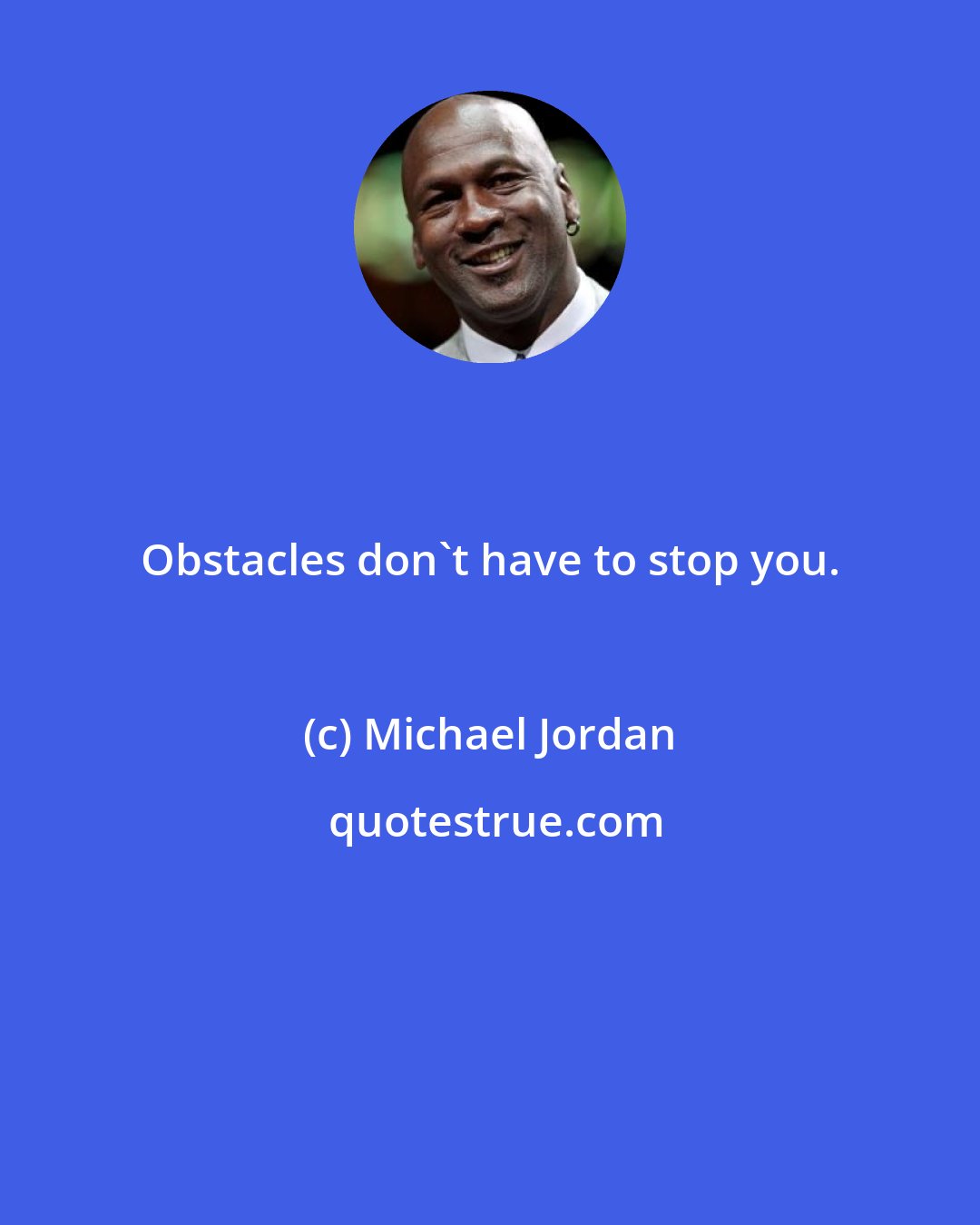 Obstacles don`t have to stop you.

(c) Michael Jordan

quotestrue.com